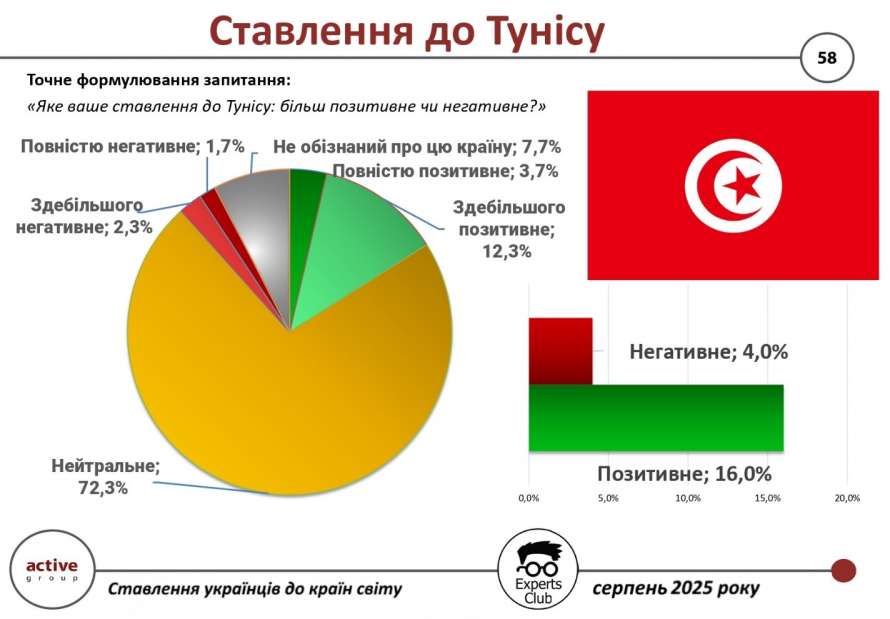 Ставлення до Тунісу

58

Точне формулювання запитання:

«Яке ваше ставлення до Тунісу: більш позитивне чи негативне?»

Повністю негативне; 1,7%

Не обізнаний про цю країну; 7,7%

Повністю позитивне; 3,7%

Здебільшого негативне; 2,3%

Здебільшого позитивне; 12,3%

Нейтральне; 72,3%

Негативне; 4,0%

Позитивне; 16,0%

0,0% 5,0% 10,0% 15,0% 20,0%

active group

Ставлення українців до країн світу

Experts Club

серпень 2025 року